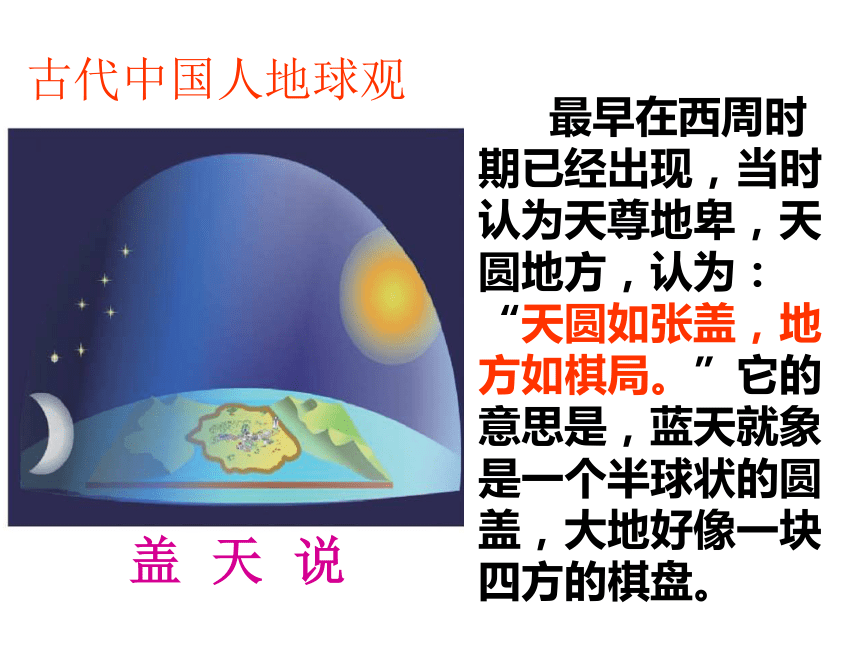 古代中国人地球观

盖 天 说

最早在西周时期已经出现，当时认为天尊地卑，天圆地方，认为：“天圆如张盖，地方如棋局。”它的意思是，蓝天就象是一个半球状的圆盖，大地好像一块四方的棋盘。